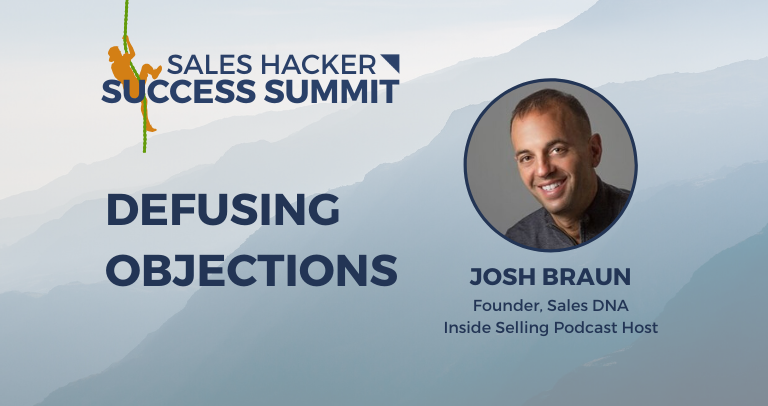 SALES HACKER
SUCCESS SUMMIT

DEFUSING OBJECTIONS

JOSH BRAUN
Founder, Sales DNA
Inside Selling Podcast Host